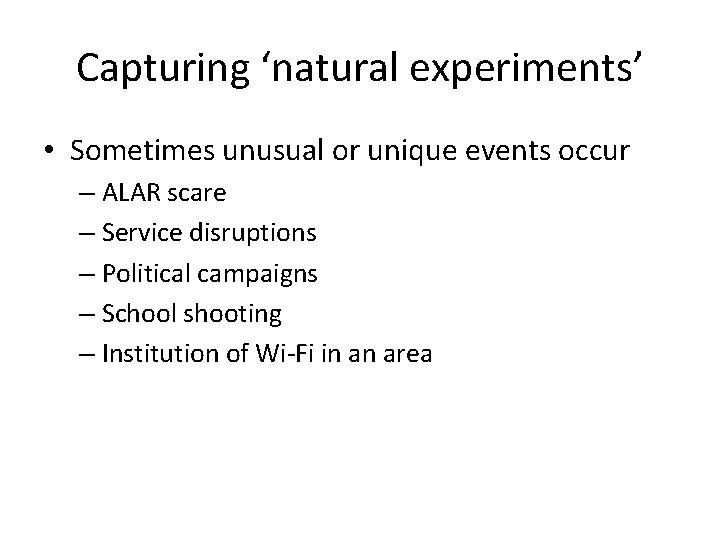 Capturing ‘natural experiments’

• Sometimes unusual or unique events occur
– ALAR scare
– Service disruptions
– Political campaigns
– School shooting
– Institution of Wi-Fi in an area